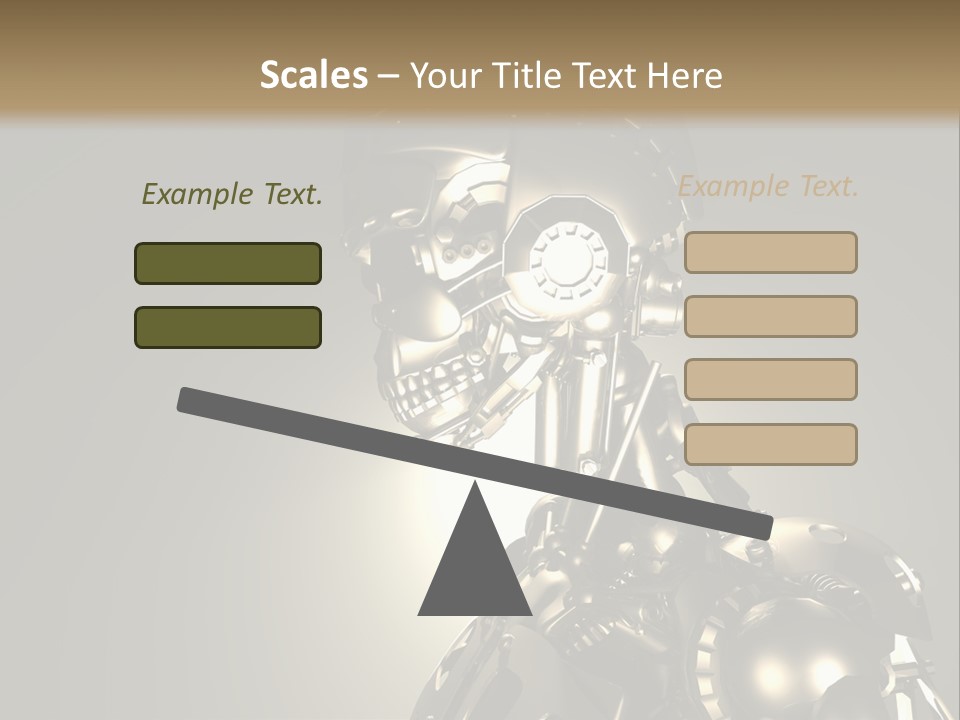 Scales – Your Title Text Here

Example Text.

Example Text.